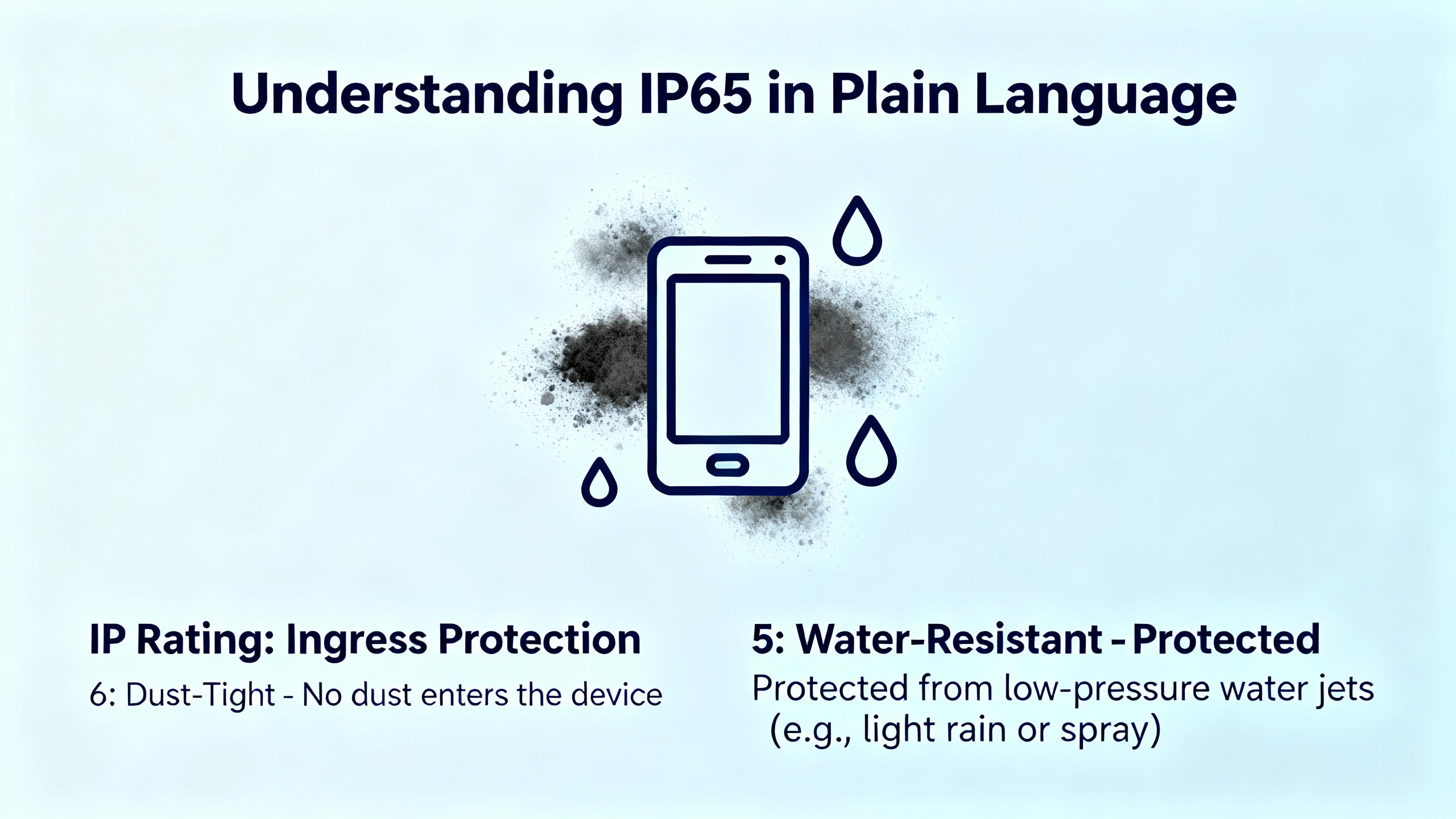 Understanding IP65 in Plain Language

IP Rating: Ingress Protection

6: Dust-Tight - No dust enters the device

5: Water-Resistant - Protected

Protected from low-pressure water jets (e.g., light rain or spray)